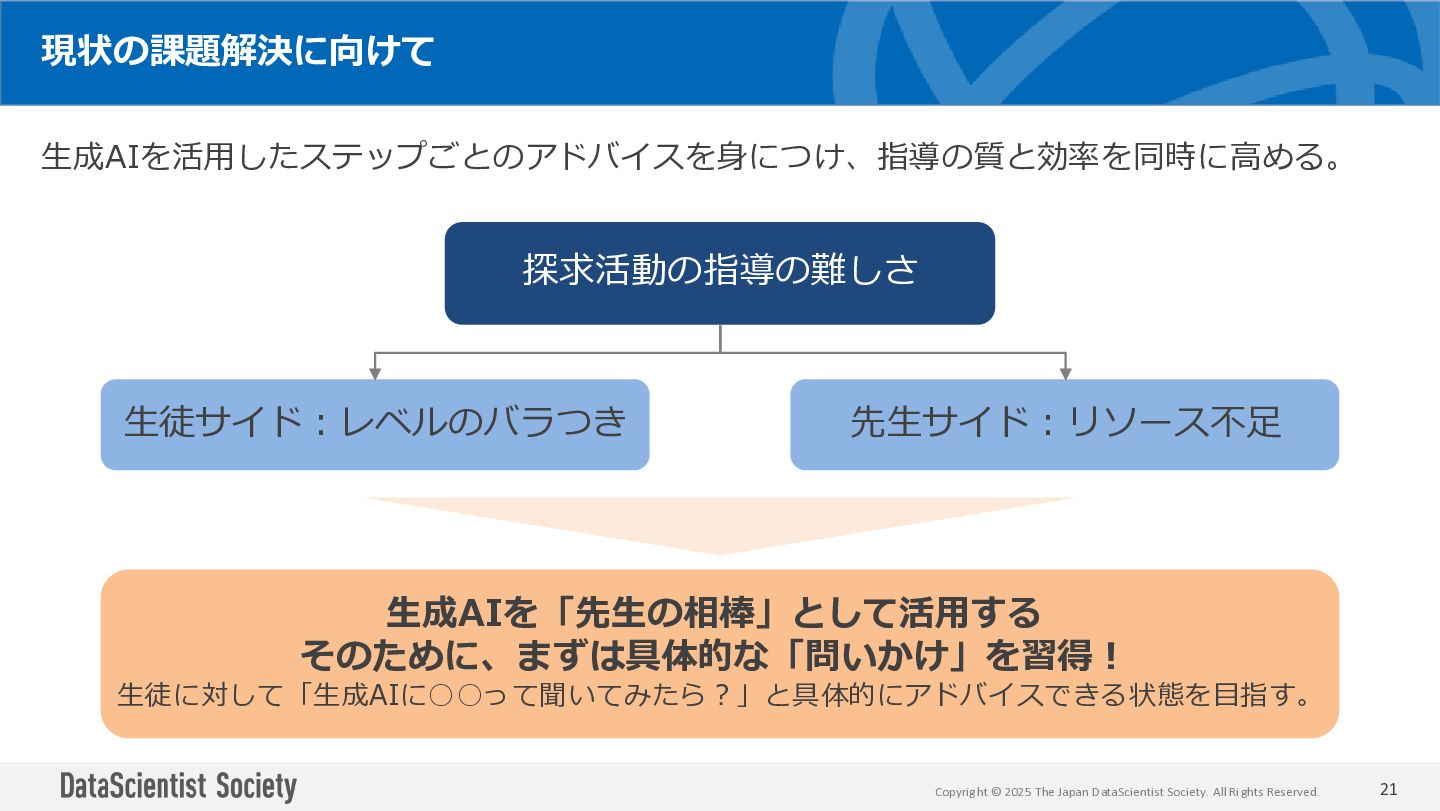 現状の課題解決に向けて

生成AIを活用したステップごとのアドバイスを身につけ、指導の質と効率を同時に高める。

探求活動の指導の難しさ

生徒サイド：レベルのバラつき

先生サイド：リソース不足

生成AIを「先生の相棒」として活用する
そのために、まずは具体的な「問いかけ」を習得！
生徒に対して「生成AIに○○って聞いてみたら？」と具体的にアドバイスできる状態を目指す。

DataScientist Society

Copyright © 2025 The Japan DataScientist Society. All Rights Reserved.

21